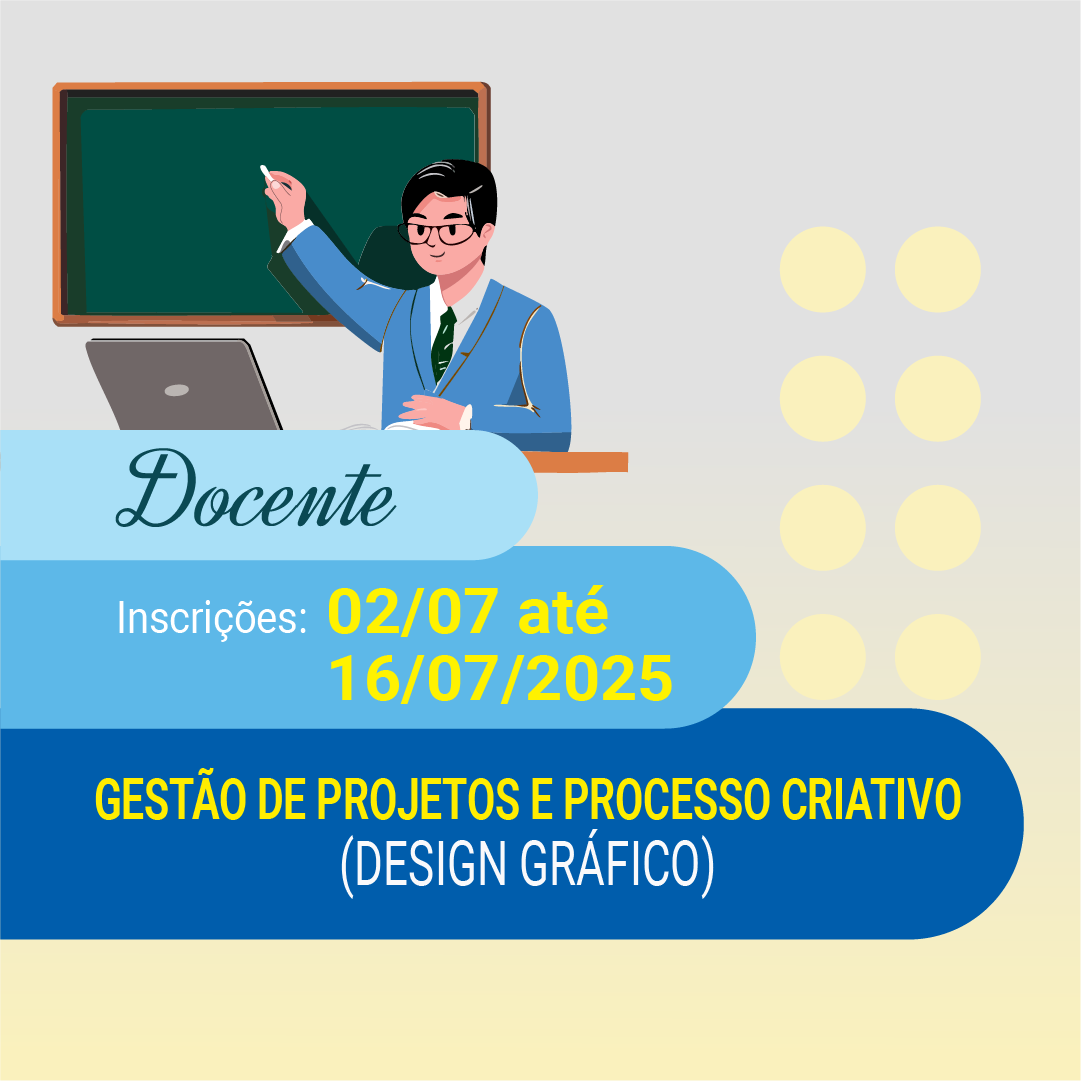 Docente

Inscrições: 02/07 até 16/07/2025

GESTÃO DE PROJETOS E PROCESSO CRIATIVO
(DESIGN GRÁFICO)